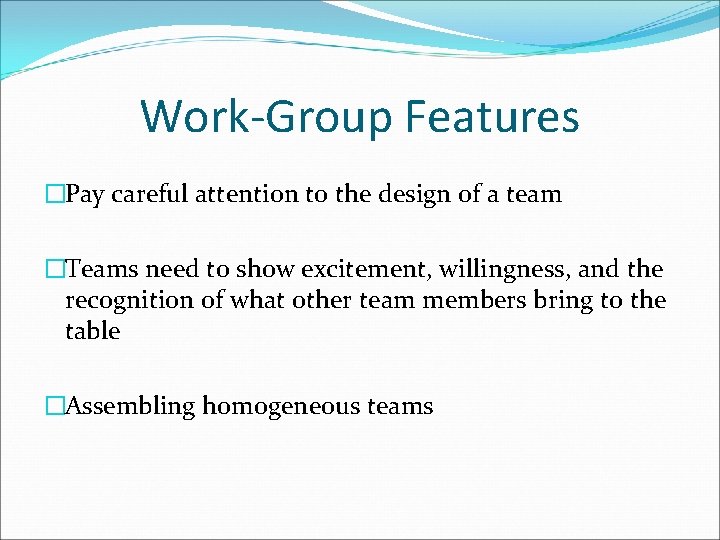 Work-Group Features

□Pay careful attention to the design of a team

□Teams need to show excitement, willingness, and the recognition of what other team members bring to the table

□Assembling homogeneous teams